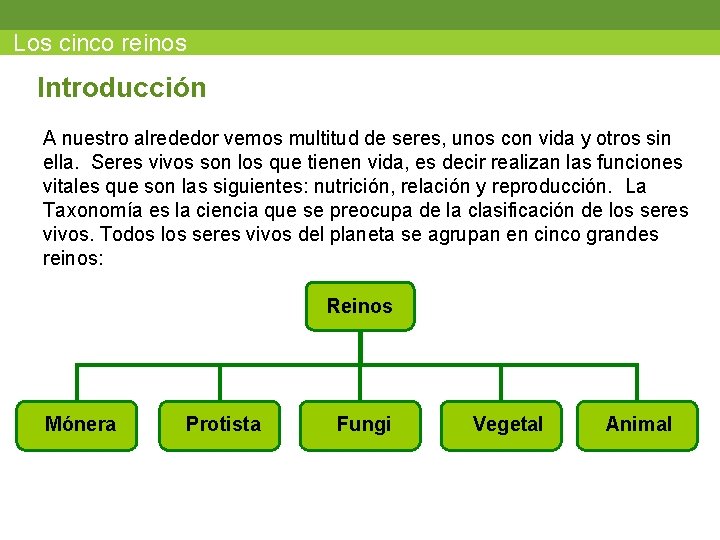 Los cinco reinos

Introducción

A nuestro alrededor vemos multitud de seres, unos con vida y otros sin ella. Seres vivos son los que tienen vida, es decir realizan las funciones vitales que son las siguientes: nutrición, relación y reproducción. La Taxonomía es la ciencia que se preocupa de la clasificación de los seres vivos. Todos los seres vivos del planeta se agrupan en cinco grandes reinos:

Reinos

Mónera

Protista

Fungi

Vegetal

Animal